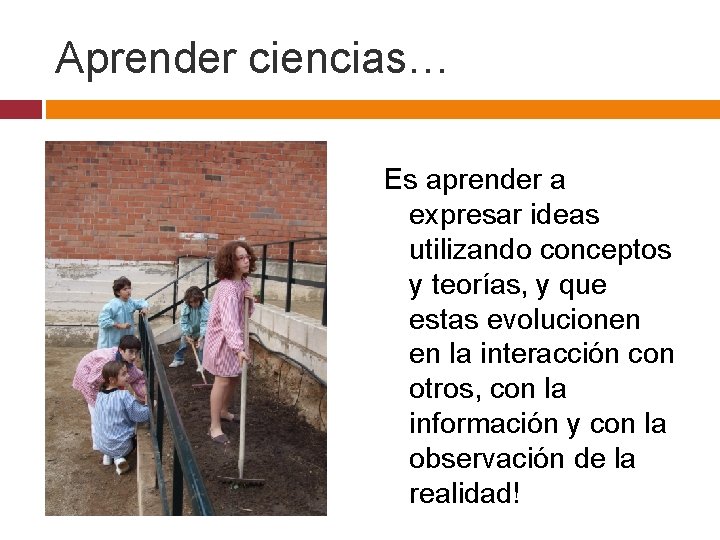 Aprender ciencias…

Es aprender a expresar ideas utilizando conceptos y teorías, y que estas evolucionen en la interacción con otros, con la información y con la observación de la realidad!